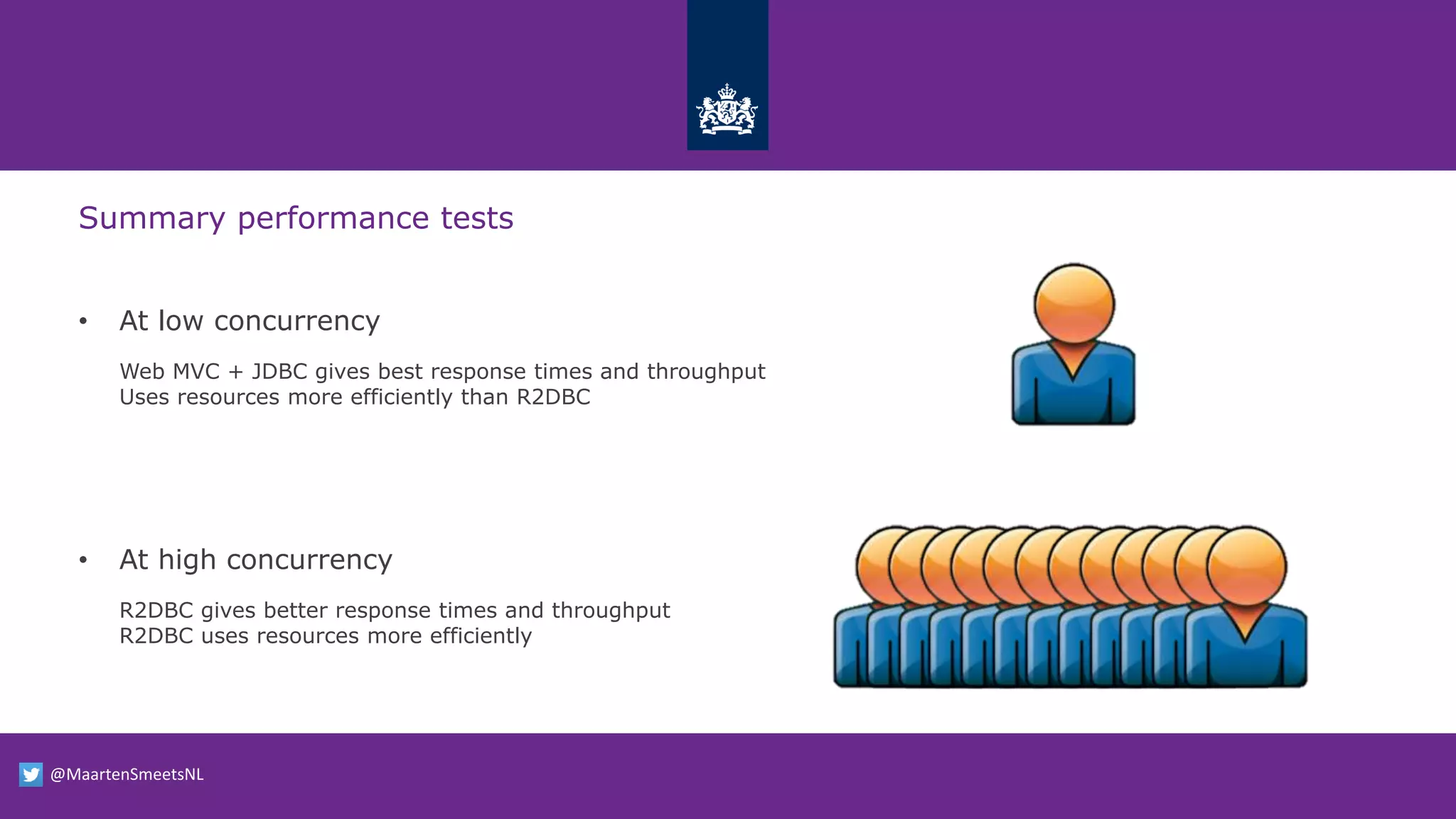 Summary performance tests

• At low concurrency

Web MVC + JDBC gives best response times and throughput
Uses resources more efficiently than R2DBC

• At high concurrency

R2DBC gives better response times and throughput
R2DBC uses resources more efficiently

@MaartenSmeetsNL